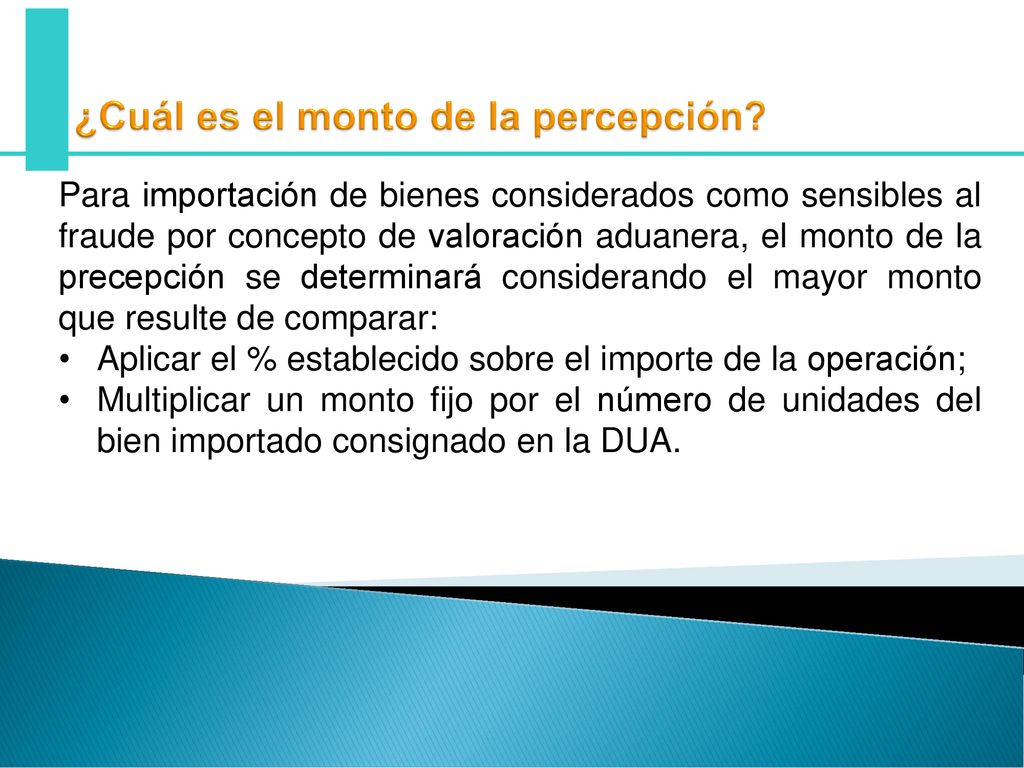 ¿Cuál es el monto de la percepción?

Para importación de bienes considerados como sensibles al fraude por concepto de valoración aduanera, el monto de la precepción se determinará considerando el mayor monto que resulte de comparar:
• Aplicar el % establecido sobre el importe de la operación;
• Multiplicar un monto fijo por el número de unidades del bien importado consignado en la DUA.